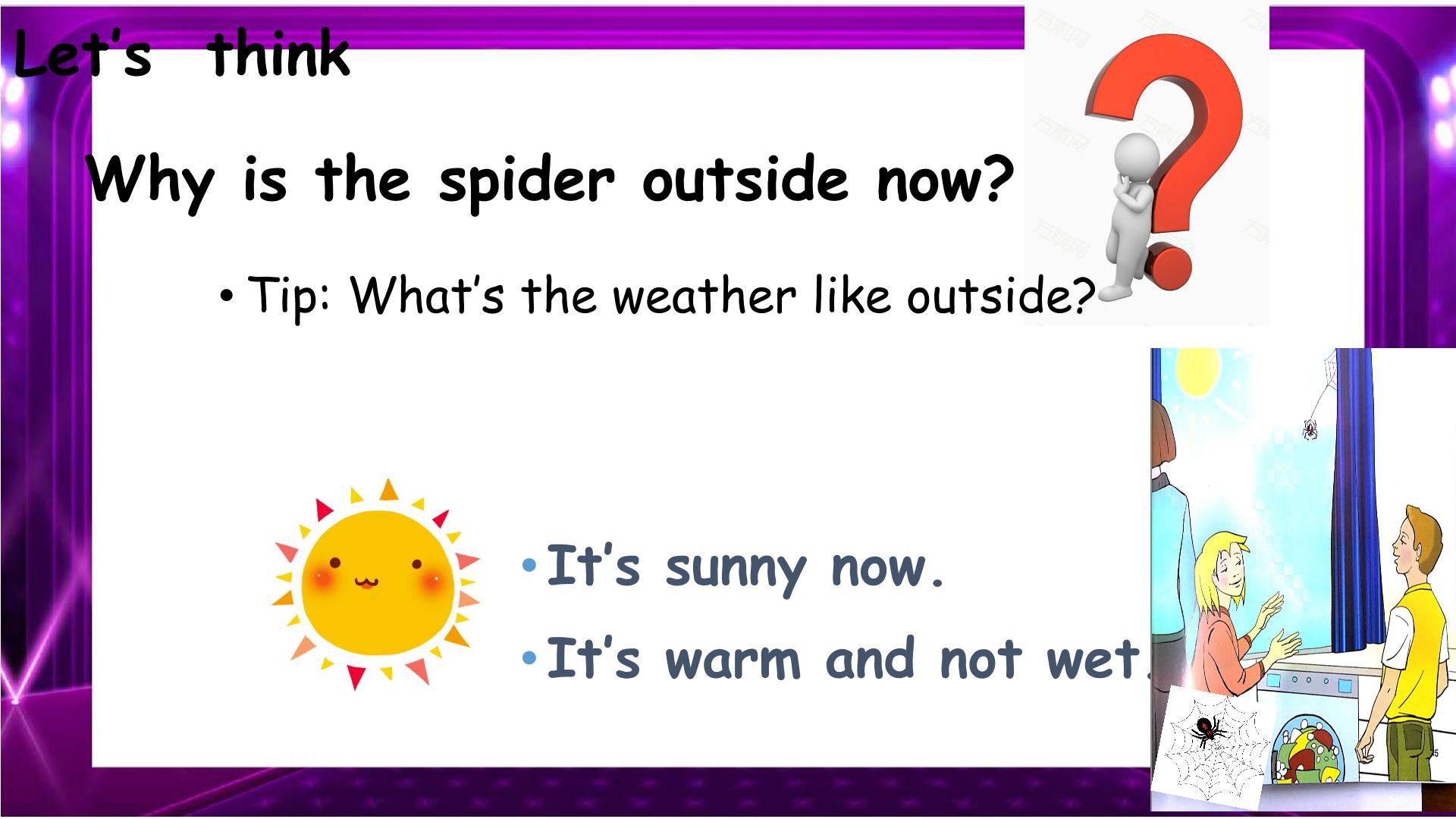 Let's think

Why is the spider outside now?

• Tip: What's the weather like outside?

• It's sunny now.

• It's warm and not wet.